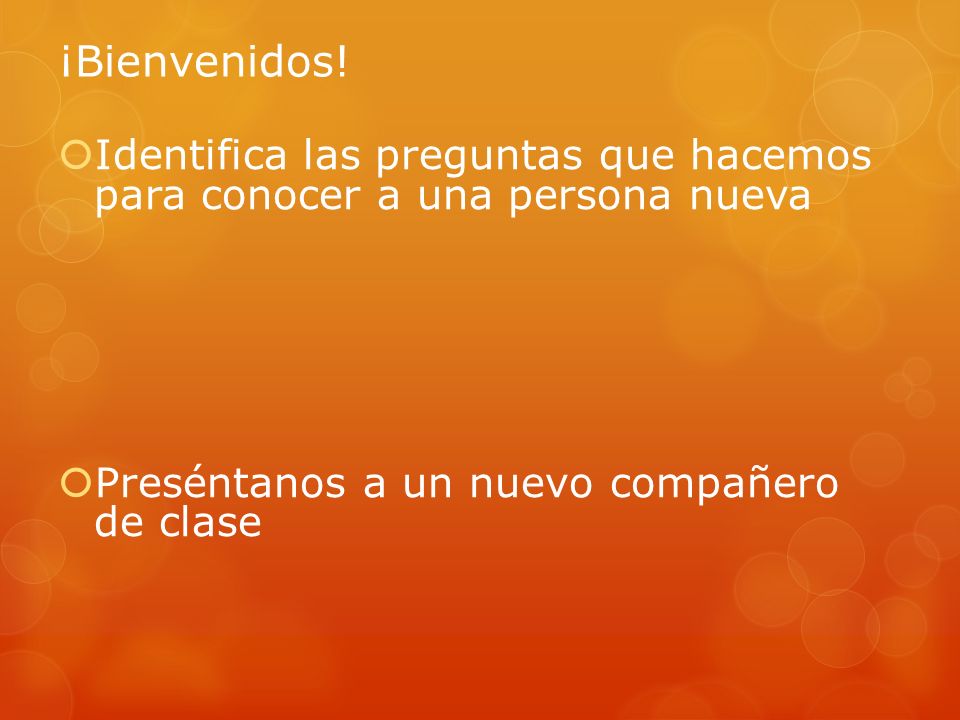 ¡Bienvenidos!

Identifica las preguntas que hacemos para conocer a una persona nueva

Preséntanos a un nuevo compañero de clase